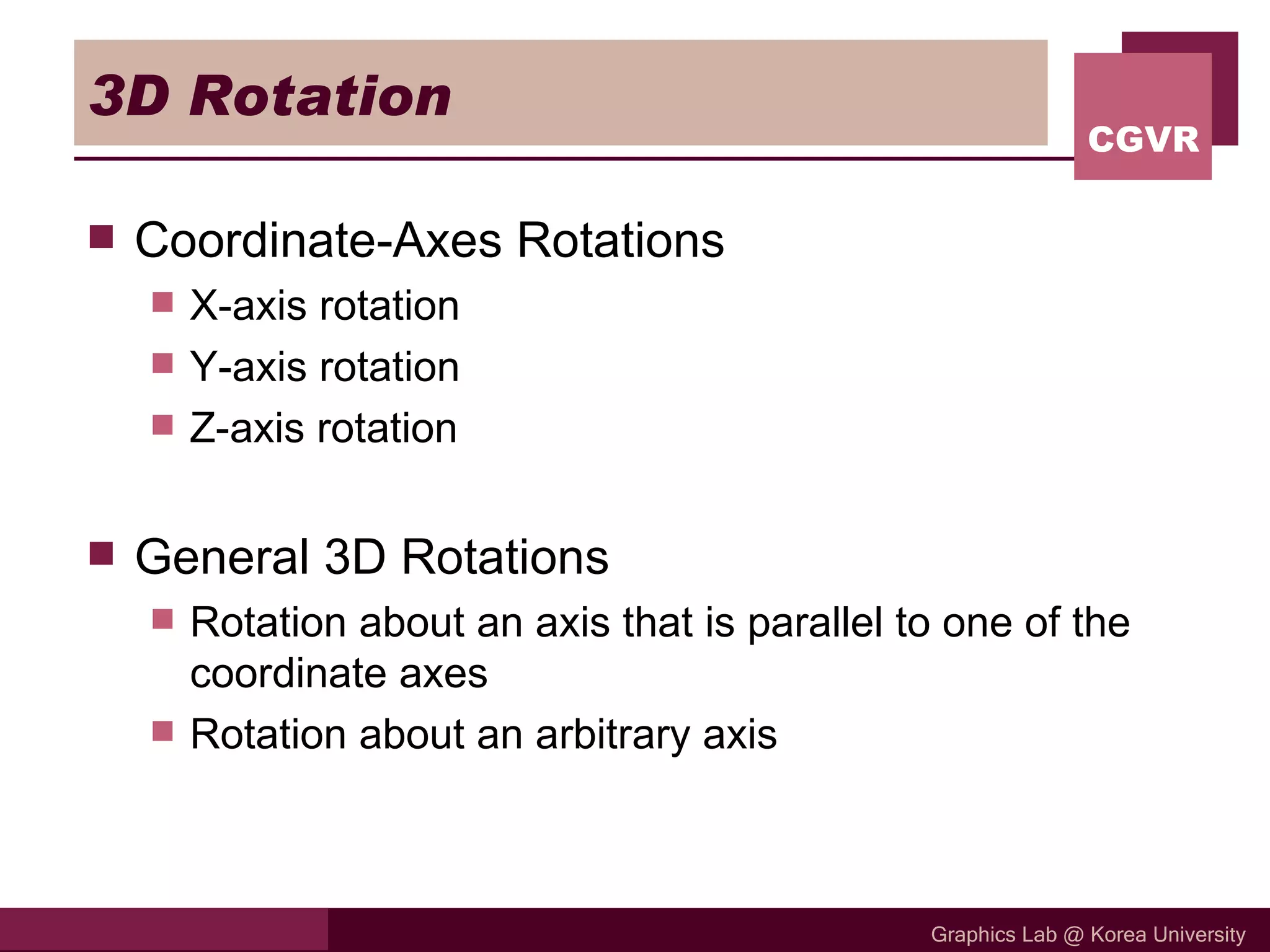 3D Rotation

CGVR

Coordinate-Axes Rotations

X-axis rotation

Y-axis rotation

Z-axis rotation

General 3D Rotations

Rotation about an axis that is parallel to one of the coordinate axes

Rotation about an arbitrary axis

Graphics Lab @ Korea University